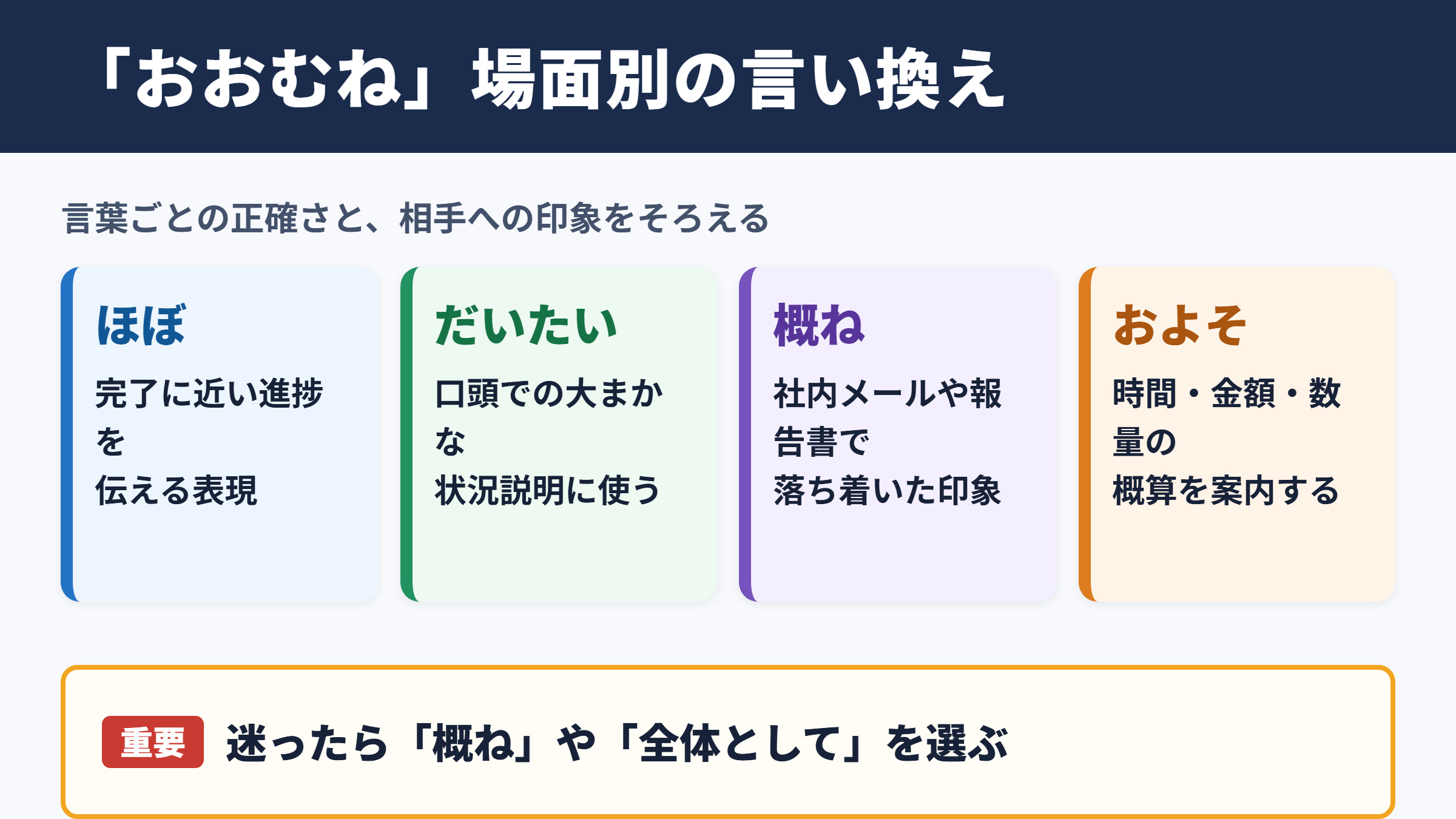 「おおむね」場面別の言い換え

言葉ごとの正確さと、相手への印象をそろえる

ほぼ
完了に近い進捗を伝える表現

だいたい
口頭での大まかな状況説明に使う

概ね
社内メールや報告書で落ち着いた印象

およそ
時間・金額・数量の概算を案内する

重要 迷ったら「概ね」や「全体として」を選ぶ